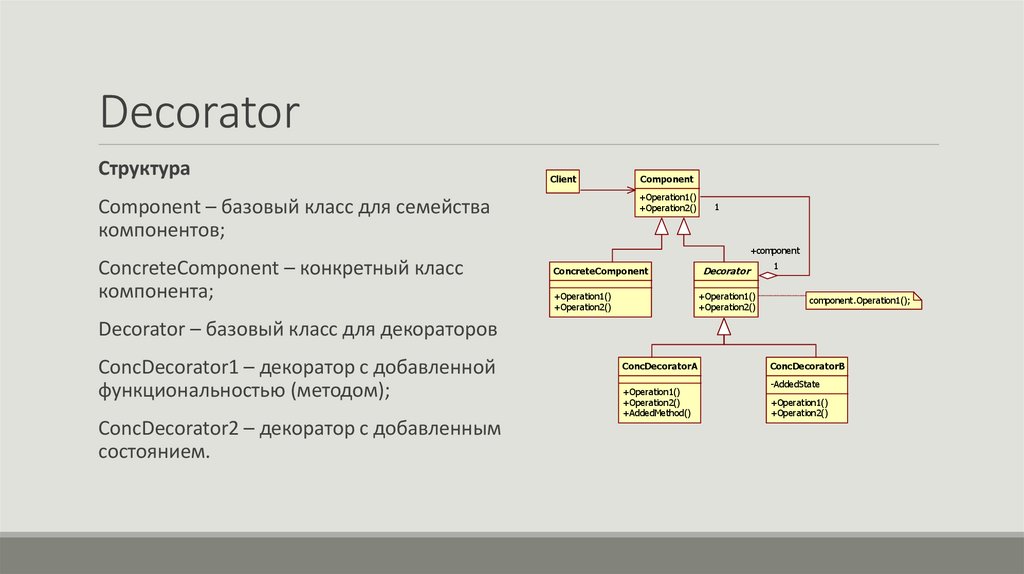 Decorator

Структура

Component – базовый класс для семейства компонентов;

ConcreteComponent – конкретный класс компонента;

Decorator – базовый класс для декораторов

ConcDecorator1 – декоратор с добавленной функциональностью (методом);

ConcDecorator2 – декоратор с добавленным состоянием.

Client

Component

+Operation1()
+Operation2()

1

+component

1

ConcreteComponent

+Operation1()
+Operation2()

Decorator

+Operation1()
+Operation2()

component.Operation1();

ConcDecoratorA

+Operation1()
+Operation2()
+AddedMethod()

ConcDecoratorB

-AddedState

+Operation1()
+Operation2()